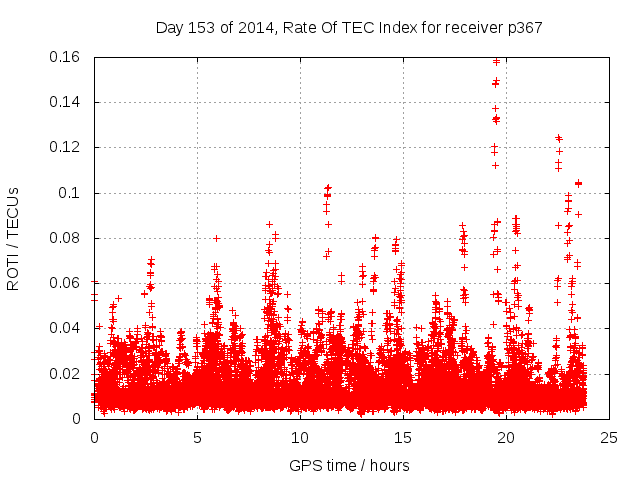 Day 153 of 2014, Rate Of TEC Index for receiver p367

ROTI / TECUs

0.16
0.14
0.12
0.1
0.08
0.06
0.04
0.02
0

0
5
10
15
20
25

GPS time / hours